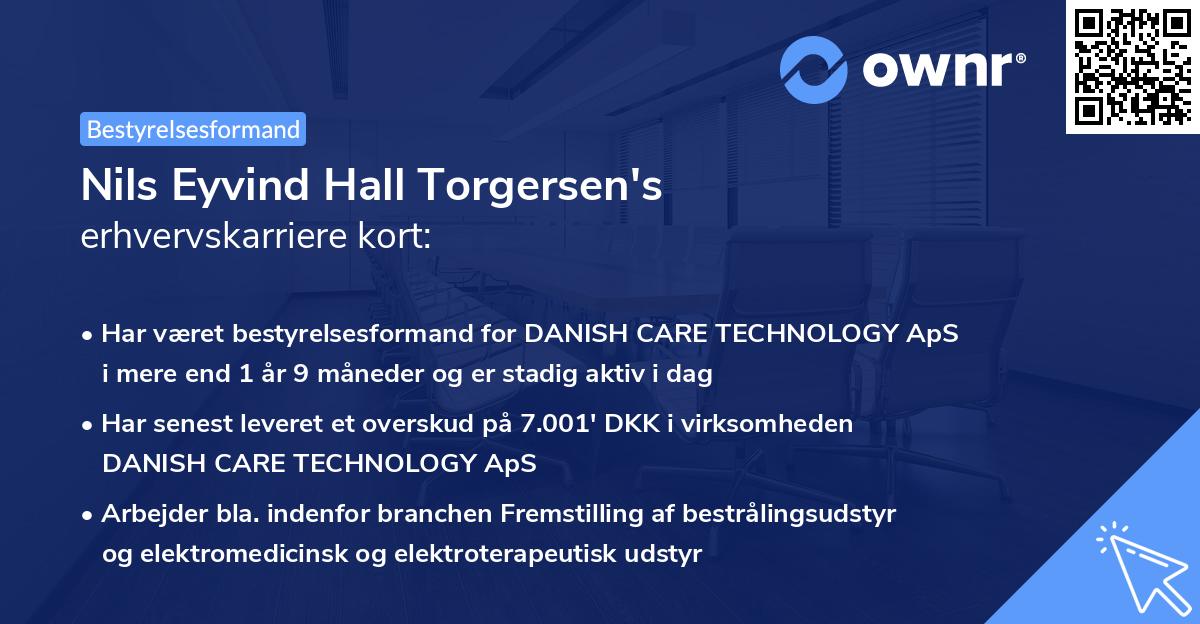 ownr®

Bestyrelsesformand

Nils Eyvind Hall Torgersen's erhvervskarriere kort:

• Har været bestyrelsesformand for DANISH CARE TECHNOLOGY ApS i mere end 1 år 9 måneder og er stadig aktiv i dag

• Har senest leveret et overskud på 7.001' DKK i virksomheden DANISH CARE TECHNOLOGY ApS

• Arbejder bla. indenfor branchen Fremstilling af bestrålingsudstyr og elektromedicinsk og elektroterapeutisk udstyr